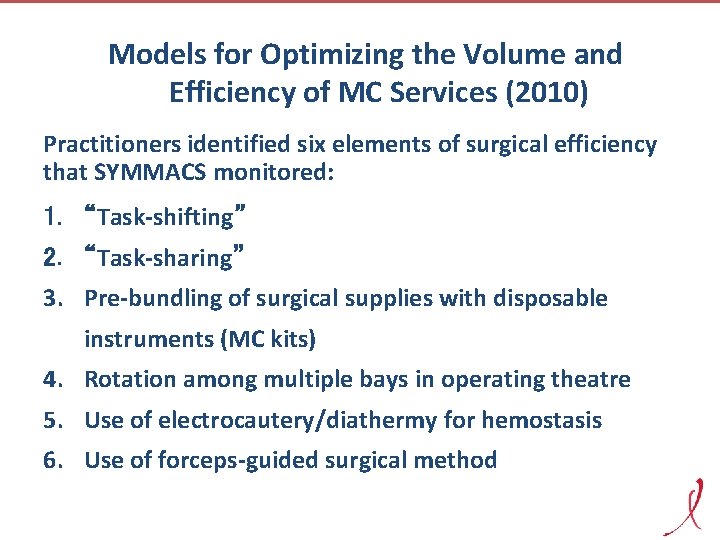 Models for Optimizing the Volume and Efficiency of MC Services (2010)

Practitioners identified six elements of surgical efficiency that SYMMACS monitored:

1. “Task-shifting”
2. “Task-sharing”
3. Pre-bundling of surgical supplies with disposable instruments (MC kits)
4. Rotation among multiple bays in operating theatre
5. Use of electrocautery/diathermy for hemostasis
6. Use of forceps-guided surgical method